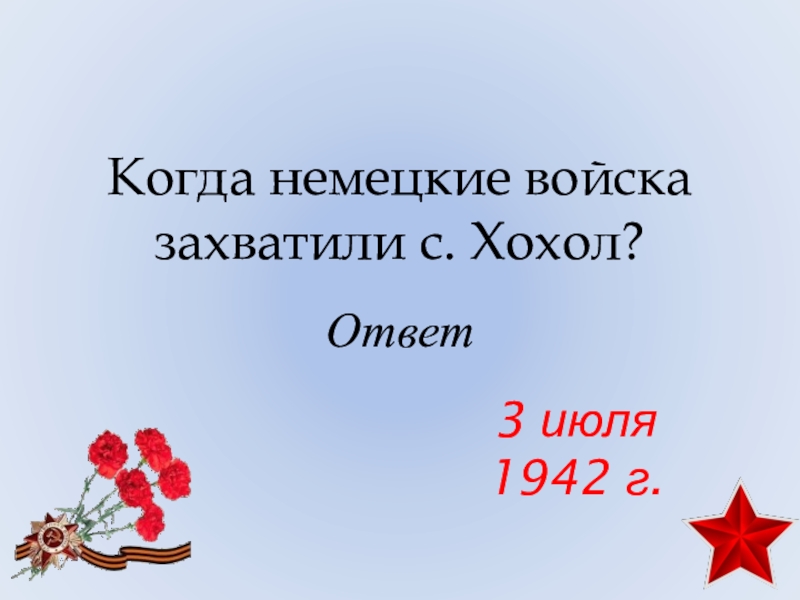 Когда немецкие войска захватили с. Хохол?

Ответ

3 июля 1942 г.